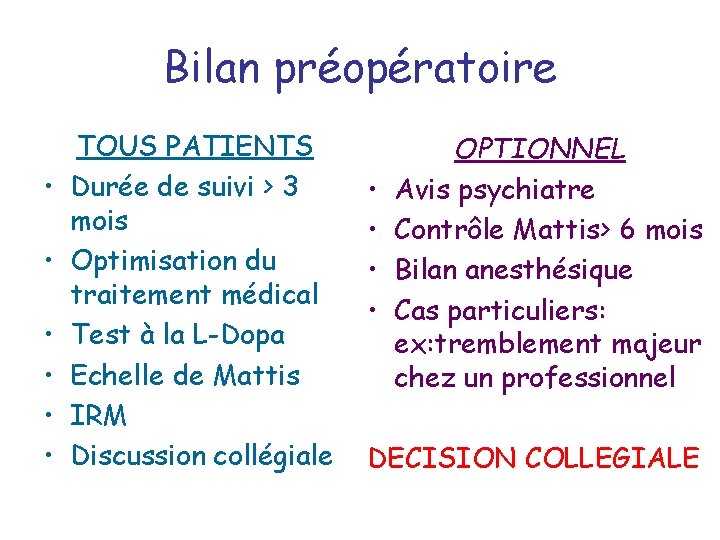 Bilan préopératoire

TOUS PATIENTS
• Durée de suivi > 3 mois
• Optimisation du traitement médical
• Test à la L-Dopa
• Echelle de Mattis
• IRM
• Discussion collégiale

OPTIONNEL
• Avis psychiatre
• Contrôle Mattis> 6 mois
• Bilan anesthésique
• Cas particuliers: ex:tremblement majeur chez un professionnel

DECISION COLLEGIALE